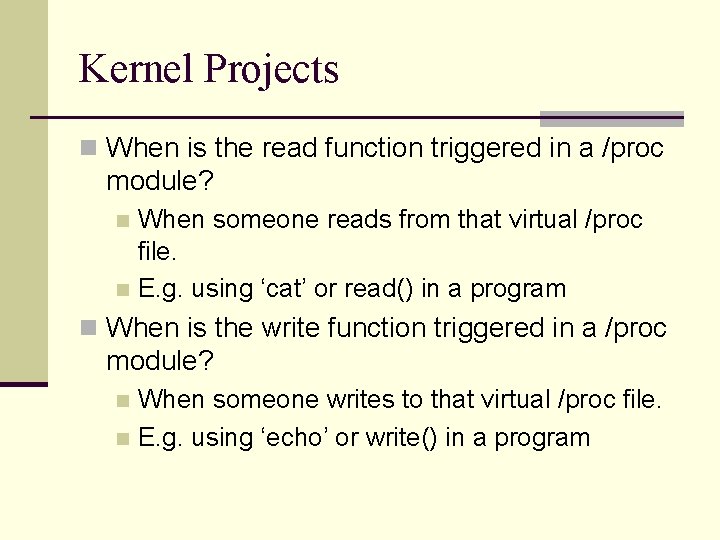 Kernel Projects

When is the read function triggered in a /proc module?

When someone reads from that virtual /proc file.

E.g. using ‘cat’ or read() in a program

When is the write function triggered in a /proc module?

When someone writes to that virtual /proc file.

E.g. using ‘echo’ or write() in a program